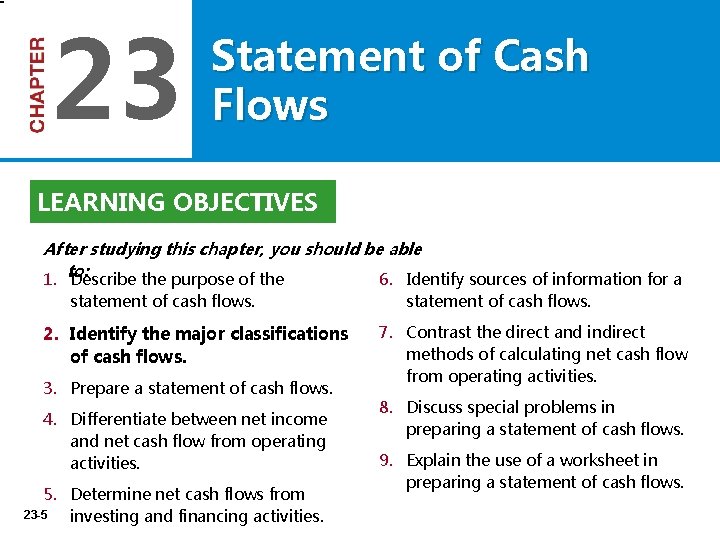 CHAPTER 23

Statement of Cash Flows

LEARNING OBJECTIVES

After studying this chapter, you should be able to:

1. Describe the purpose of the statement of cash flows.

2. Identify the major classifications of cash flows.

3. Prepare a statement of cash flows.

4. Differentiate between net income and net cash flow from operating activities.

5. Determine net cash flows from investing and financing activities.

6. Identify sources of information for a statement of cash flows.

7. Contrast the direct and indirect methods of calculating net cash flow from operating activities.

8. Discuss special problems in preparing a statement of cash flows.

9. Explain the use of a worksheet in preparing a statement of cash flows.

23-5